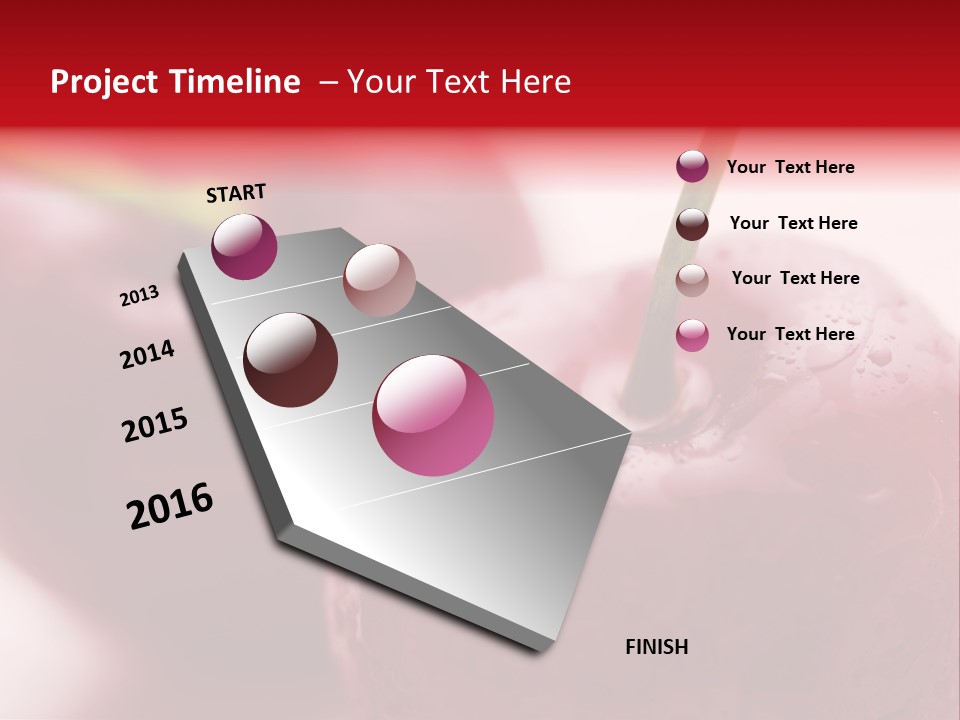 Project Timeline – Your Text Here

START

2013

2014

2015

2016

Your Text Here

Your Text Here

Your Text Here

Your Text Here

FINISH